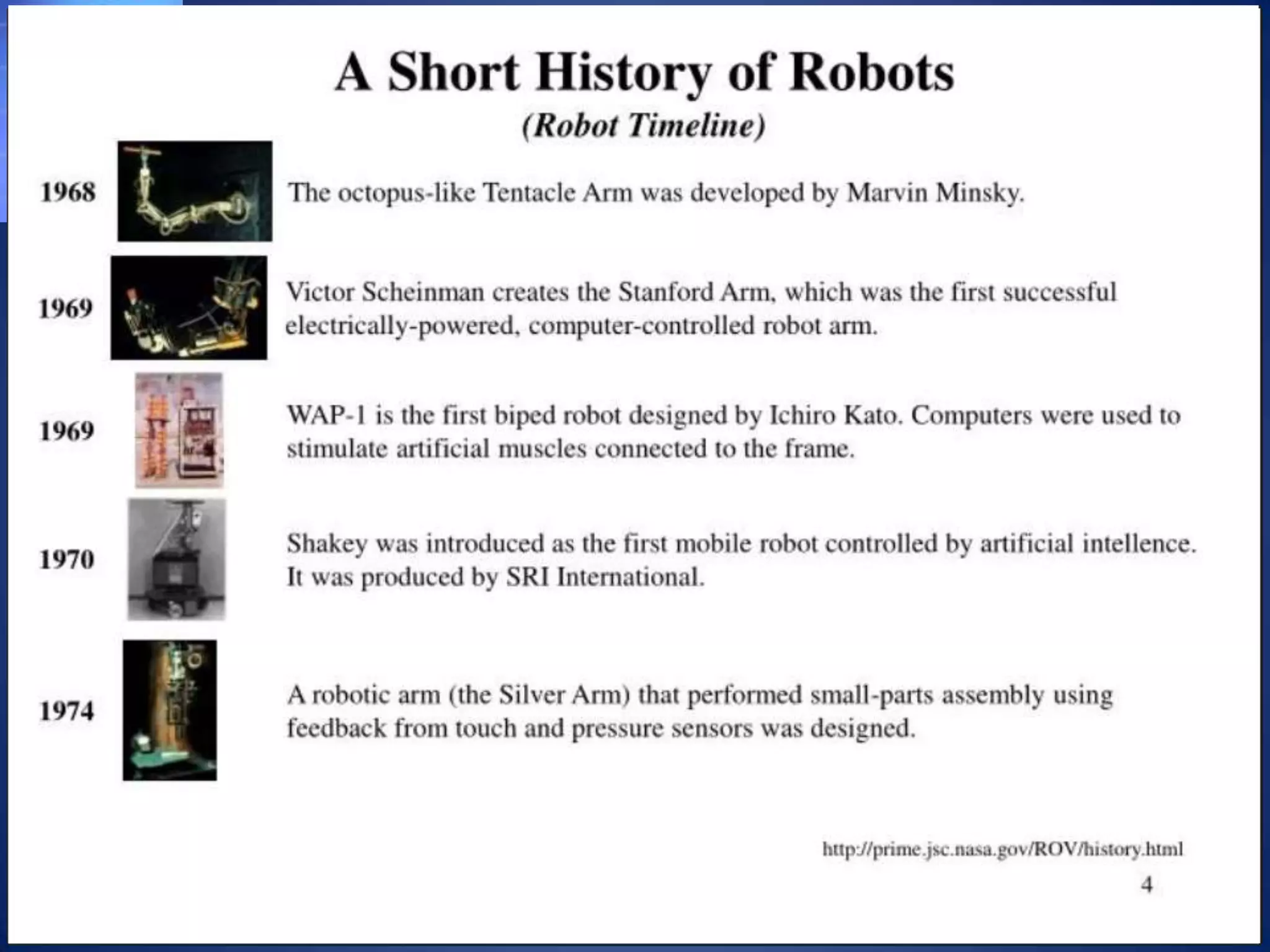 A Short History of Robots
(Robot Timeline)

1968 The octopus-like Tentacle Arm was developed by Marvin Minsky.

1969 Victor Scheinman creates the Stanford Arm, which was the first successful electrically-powered, computer-controlled robot arm.

1969 WAP-1 is the first biped robot designed by Ichiro Kato. Computers were used to stimulate artificial muscles connected to the frame.

1970 Shakey was introduced as the first mobile robot controlled by artificial intellence. It was produced by SRI International.

1974 A robotic arm (the Silver Arm) that performed small-parts assembly using feedback from touch and pressure sensors was designed.

http://prime.jsc.nasa.gov/ROV/history.html

4